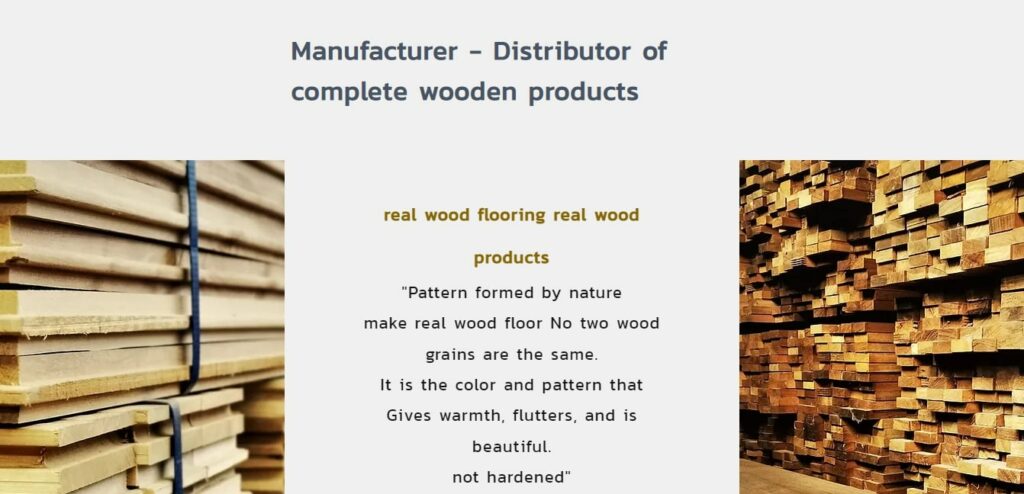 Manufacturer - Distributor of complete wooden products

real wood flooring real wood products

"Pattern formed by nature make real wood floor No two wood grains are the same.
It is the color and pattern that Gives warmth, flutters, and is beautiful.
not hardened"